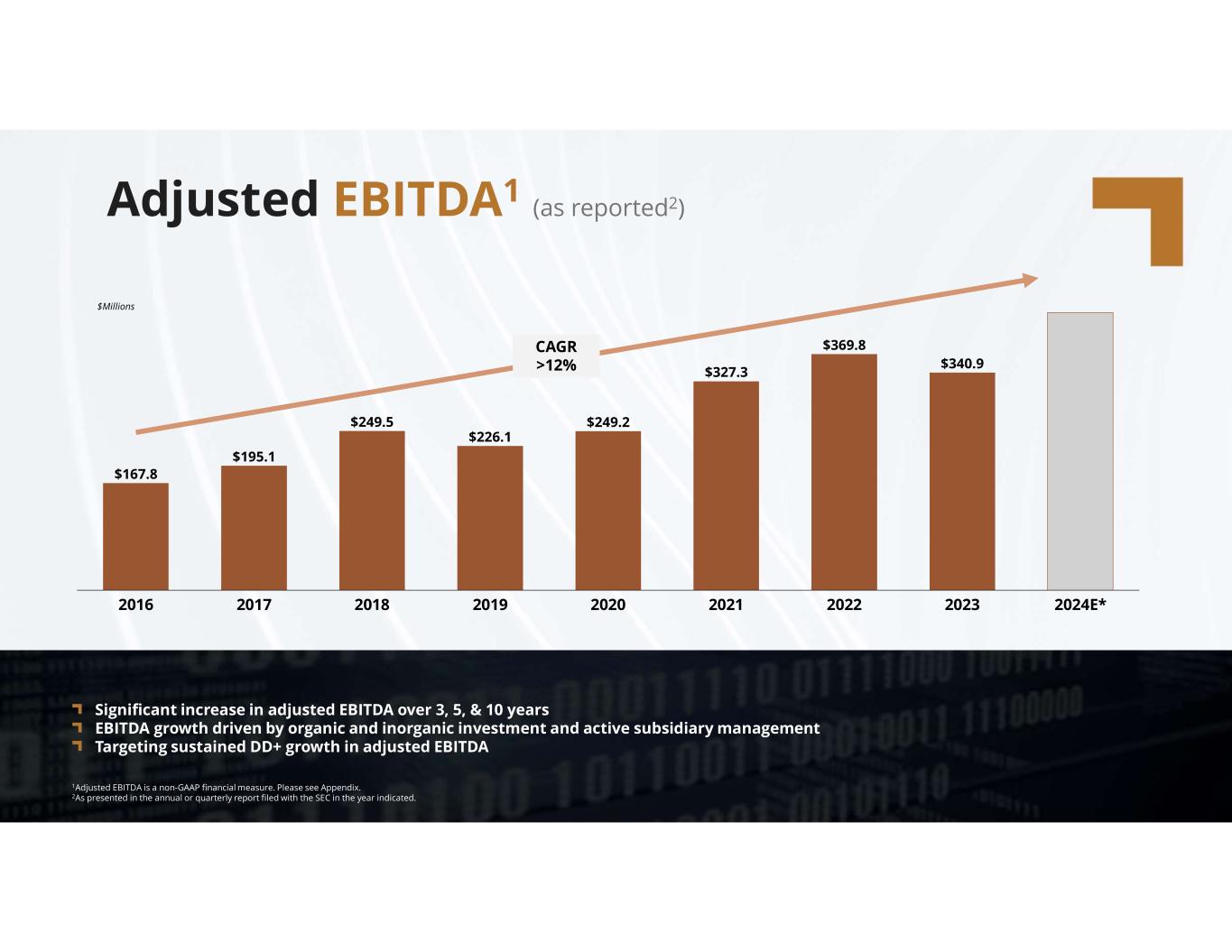 Adjusted EBITDA$^1$ (as reported$^2$)

$Millions

CAGR >12%

$167.8
$195.1
$249.5
$226.1
$249.2
$327.3
$369.8
$340.9

2016
2017
2018
2019
2020
2021
2022
2023
2024E*

Significant increase in adjusted EBITDA over 3, 5, & 10 years
EBITDA growth driven by organic and inorganic investment and active subsidiary management
Targeting sustained DD+ growth in adjusted EBITDA

$^1$Adjusted EBITDA is a non-GAAP financial measure. Please see Appendix.
$^2$As presented in the annual or quarterly report filed with the SEC in the year indicated.